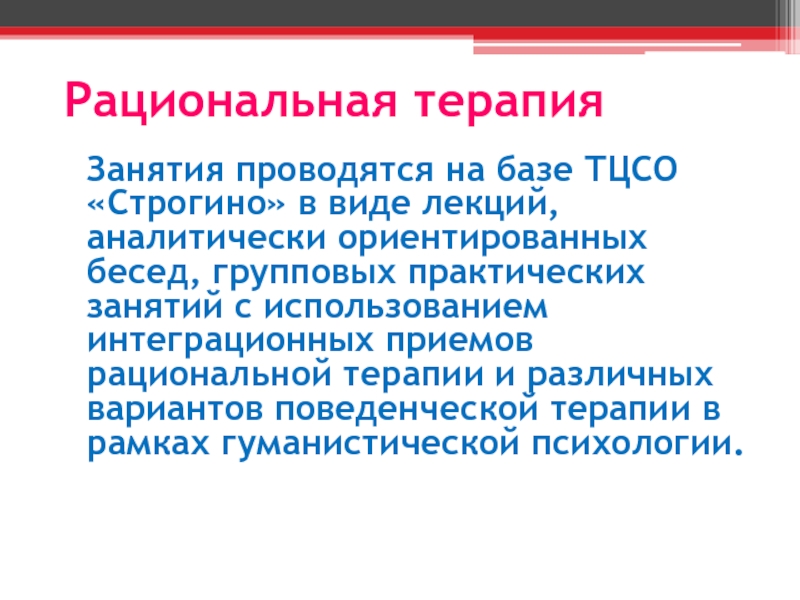 Рациональная терапия

Занятия проводятся на базе ТЦСО «Строгино» в виде лекций, аналитически ориентированных бесед, групповых практических занятий с использованием интеграционных приемов рациональной терапии и различных вариантов поведенческой терапии в рамках гуманистической психологии.